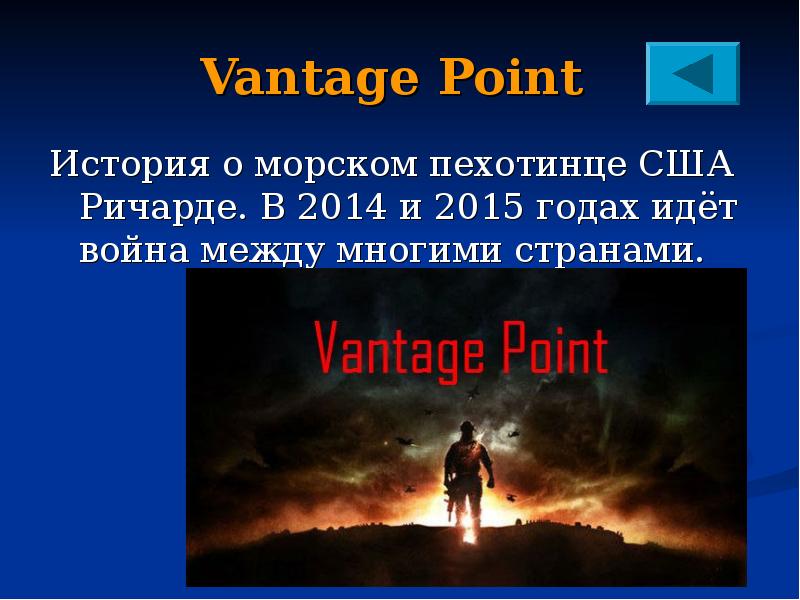 Vantage Point

История о морском пехотинце США Ричарде. В 2014 и 2015 годах идёт война между многими странами.

Vantage Point